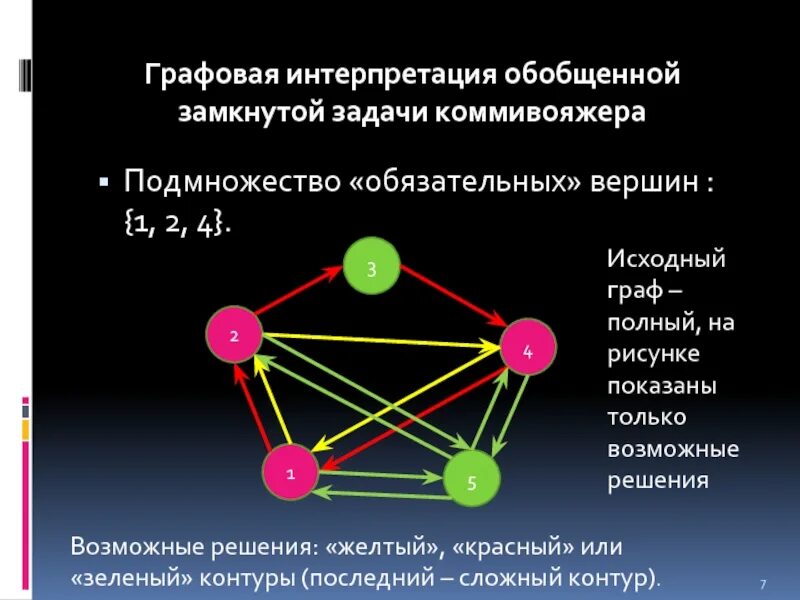 Графовая интерпретация обобщенной замкнутой задачи коммивояжера

▪ Подмножество «обязательных» вершин : {1, 2, 4}.

3

2

4

1

5

Исходный граф – полный, на рисунке показаны только возможные решения

Возможные решения: «желтый», «красный» или «зеленый» контуры (последний – сложный контур).

7